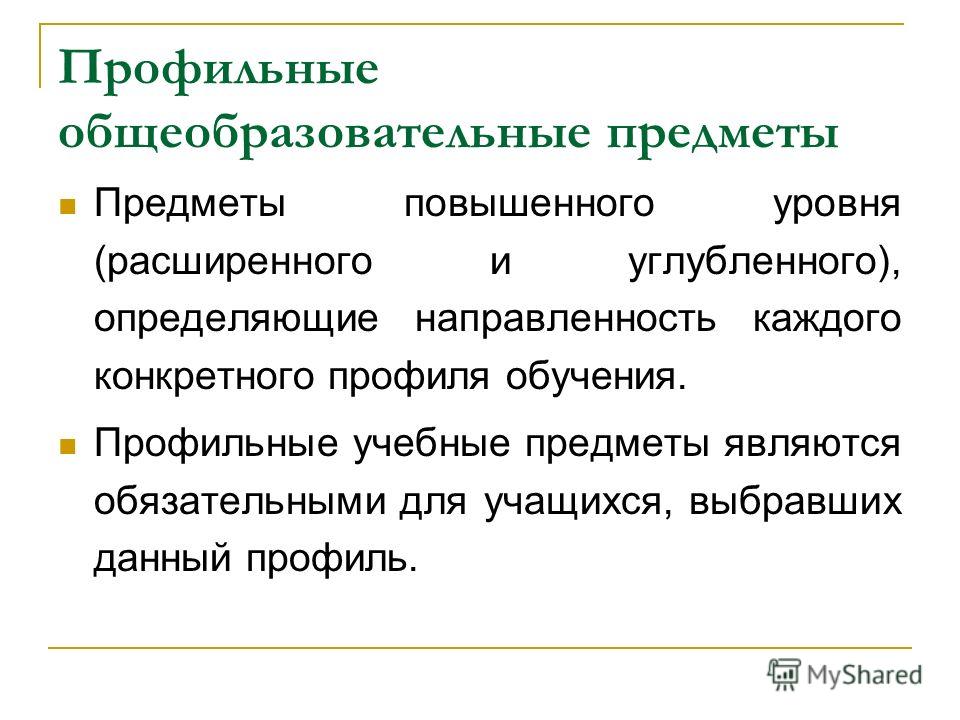 Профильные общеобразовательные предметы

Предметы повышенного уровня (расширенного и углубленного), определяющие направленность каждого конкретного профиля обучения.

Профильные учебные предметы являются обязательными для учащихся, выбравших данный профиль.

MyShared